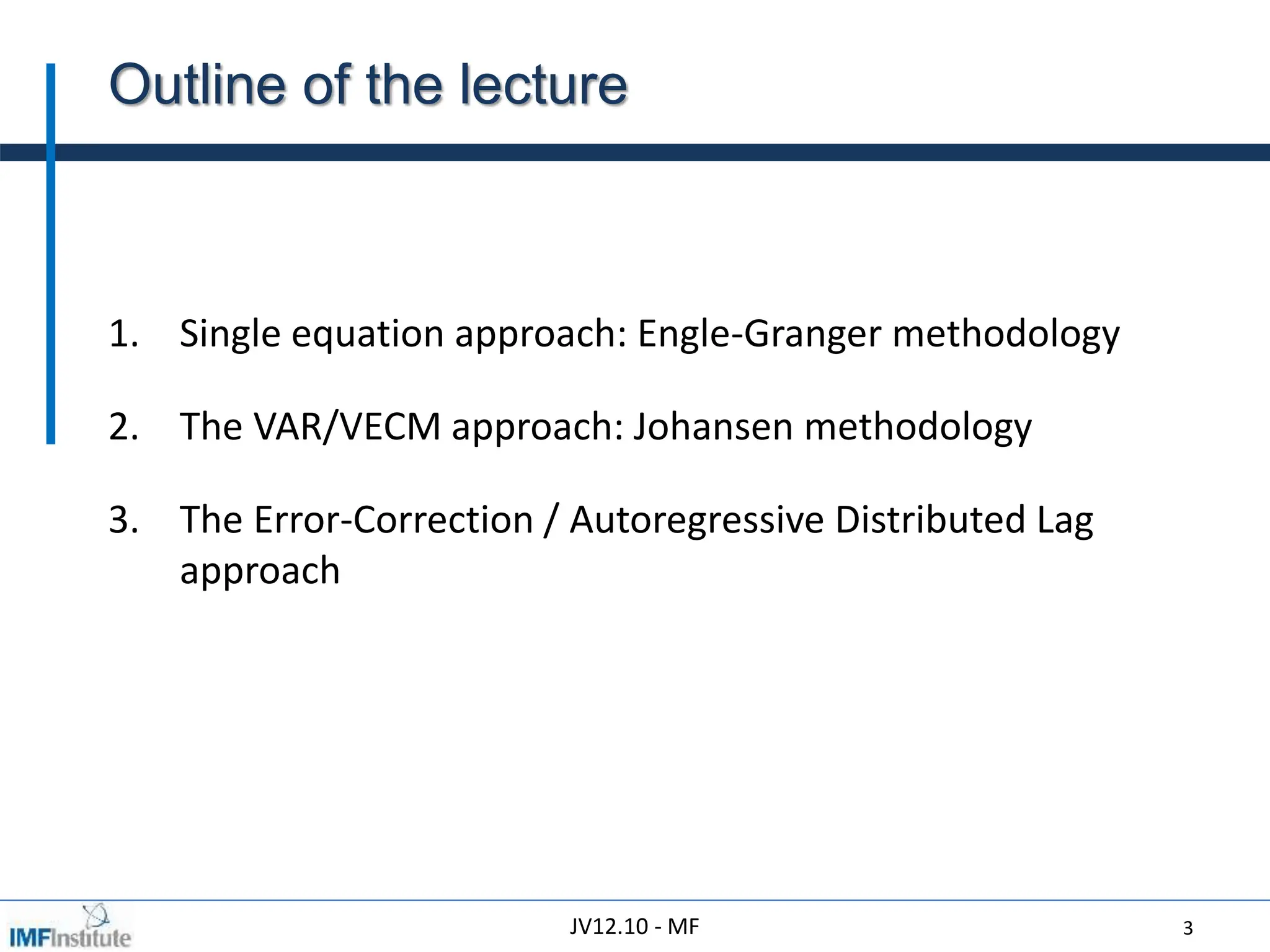 Outline of the lecture

1. Single equation approach: Engle-Granger methodology

2. The VAR/VECM approach: Johansen methodology

3. The Error-Correction / Autoregressive Distributed Lag approach

IMFInstitute

JV12.10 - MF

3